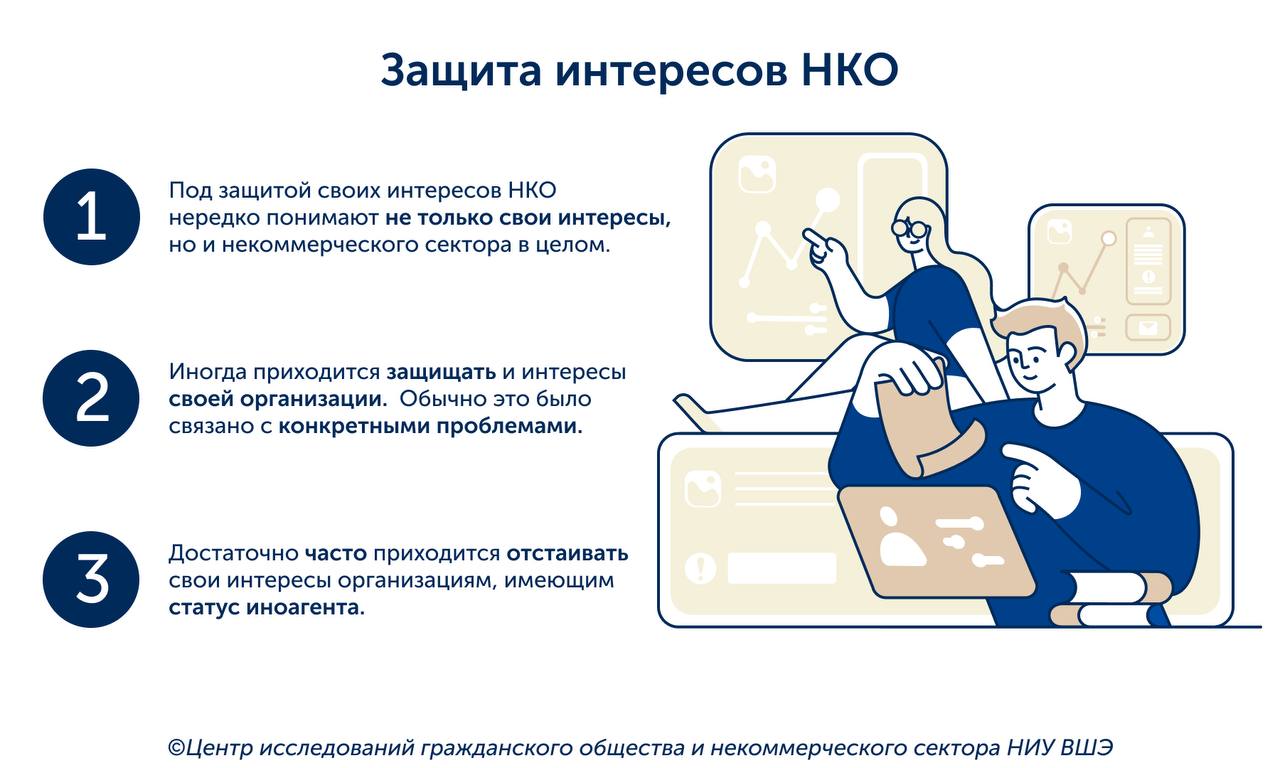 Защита интересов НКО

1

Под защитой своих интересов НКО нередко понимают не только свои интересы, но и некоммерческого сектора в целом.

2

Иногда приходится защищать и интересы своей организации. Обычно это было связано с конкретными проблемами.

3

Достаточно часто приходится отстаивать свои интересы организациям, имеющим статус иноагента.

©Центр исследований гражданского общества и некоммерческого сектора НИУ ВШЭ